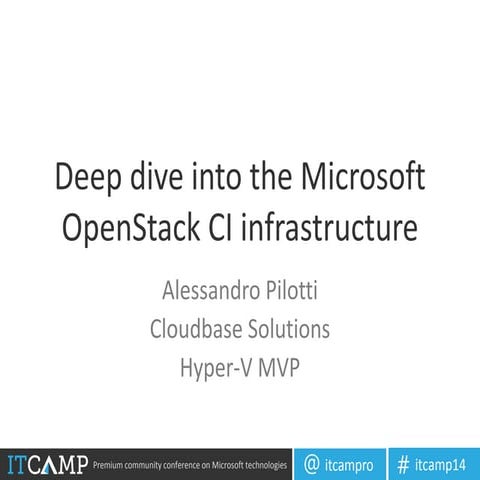 Deep dive into the Microsoft OpenStack CI infrastructure

Alessandro Pilotti
Cloudbase Solutions
Hyper-V MVP

ITCAMP Premium community conference on Microsoft technologies

@ itcampro

# itcamp14